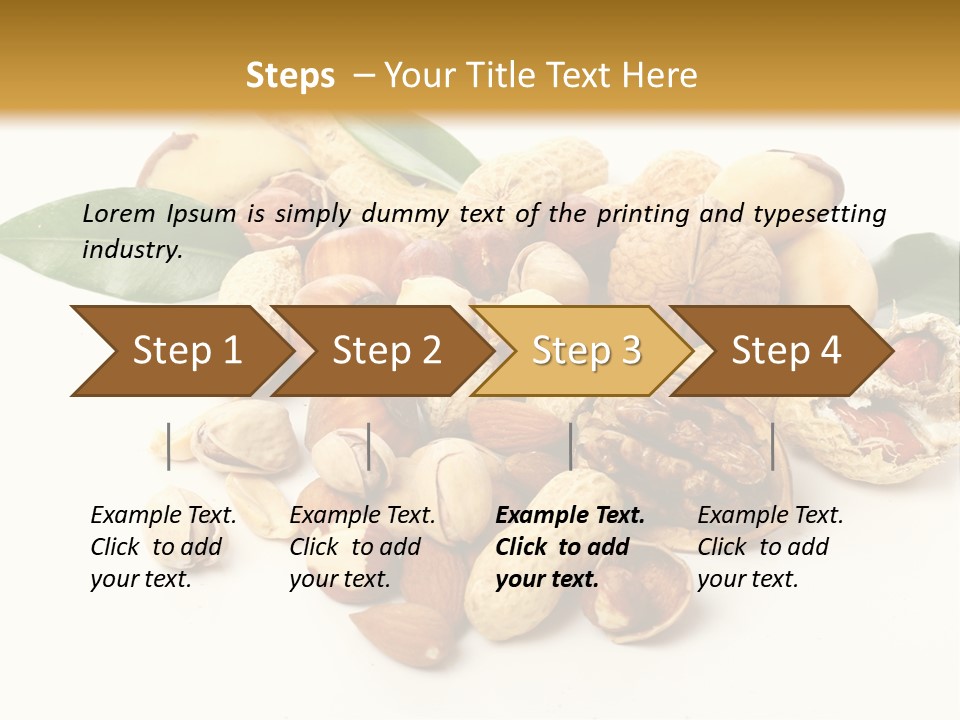 Steps – Your Title Text Here

Lorem Ipsum is simply dummy text of the printing and typesetting industry.

Step 1

Step 2

Step 3

Step 4

Example Text. Click to add your text.

Example Text. Click to add your text.

Example Text. Click to add your text.

Example Text. Click to add your text.